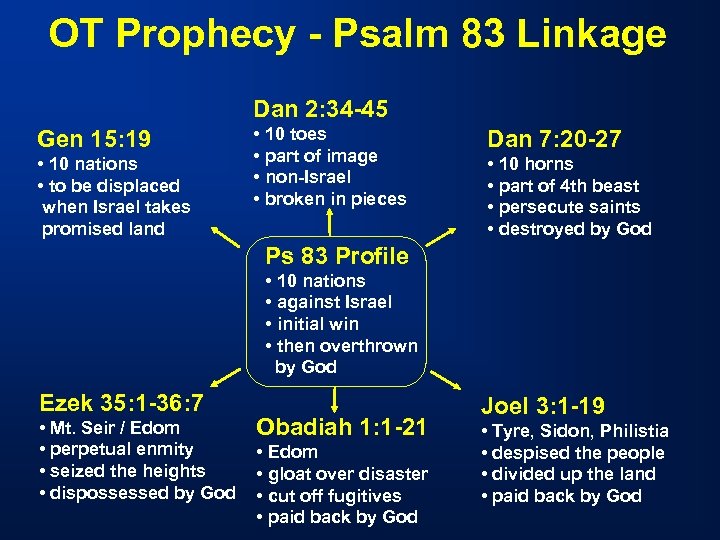 OT Prophecy - Psalm 83 Linkage

Gen 15:19
• 10 nations
• to be displaced when Israel takes promised land

Dan 2:34-45
• 10 toes
• part of image
• non-Israel
• broken in pieces

Dan 7:20-27
• 10 horns
• part of 4th beast
• persecute saints
• destroyed by God

Ps 83 Profile
• 10 nations
• against Israel
• initial win
• then overthrown by God

Ezek 35:1-36:7
• Mt. Seir / Edom
• perpetual enmity
• seized the heights
• dispossessed by God

Obadiah 1:1-21
• Edom
• gloat over disaster
• cut off fugitives
• paid back by God

Joel 3:1-19
• Tyre, Sidon, Philistia
• despised the people
• divided up the land
• paid back by God